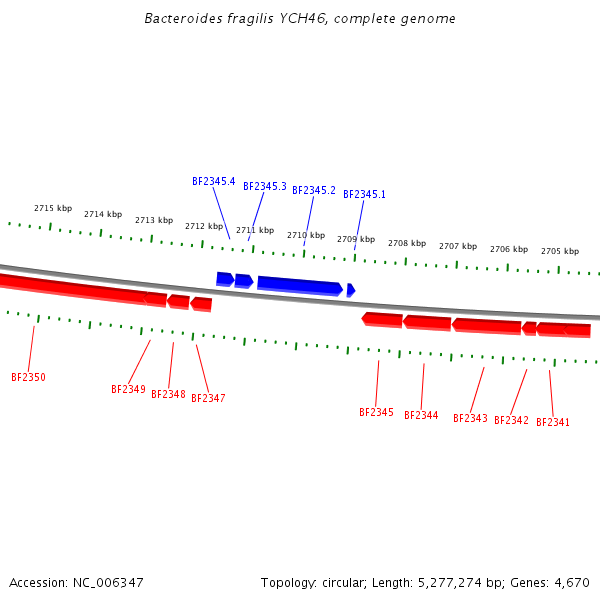 Bacteroides fragilis YCH46, complete genome

BF2345.4
BF2345.3
BF2345.2
BF2345.1

2715 kbp
2714 kbp
2713 kbp
2712 kbp
2711 kbp
2710 kbp
2709 kbp
2708 kbp
2707 kbp
2706 kbp
2705 kbp

BF2350
BF2349
BF2348
BF2347
BF2345
BF2344
BF2343
BF2342
BF2341

Accession: NC_006347

Topology: circular; Length: 5,277,274 bp; Genes: 4,670